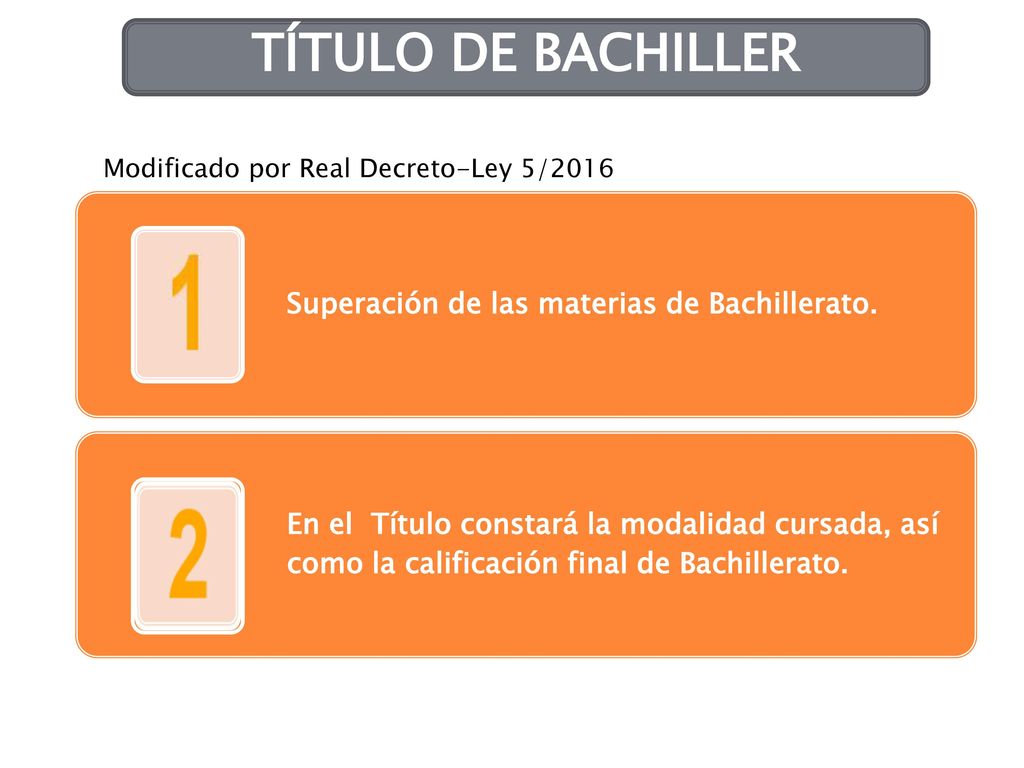 TÍTULO DE BACHILLER

Modificado por Real Decreto-Ley 5/2016

1

Superación de las materias de Bachillerato.

2

En el Título constará la modalidad cursada, así como la calificación final de Bachillerato.